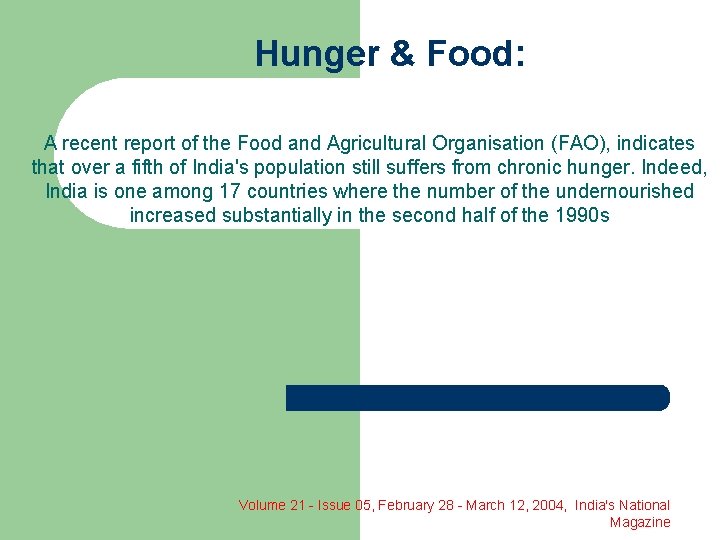 Hunger & Food:

A recent report of the Food and Agricultural Organisation (FAO), indicates that over a fifth of India's population still suffers from chronic hunger. Indeed, India is one among 17 countries where the number of the undernourished increased substantially in the second half of the 1990s

Volume 21 - Issue 05, February 28 - March 12, 2004, India's National Magazine